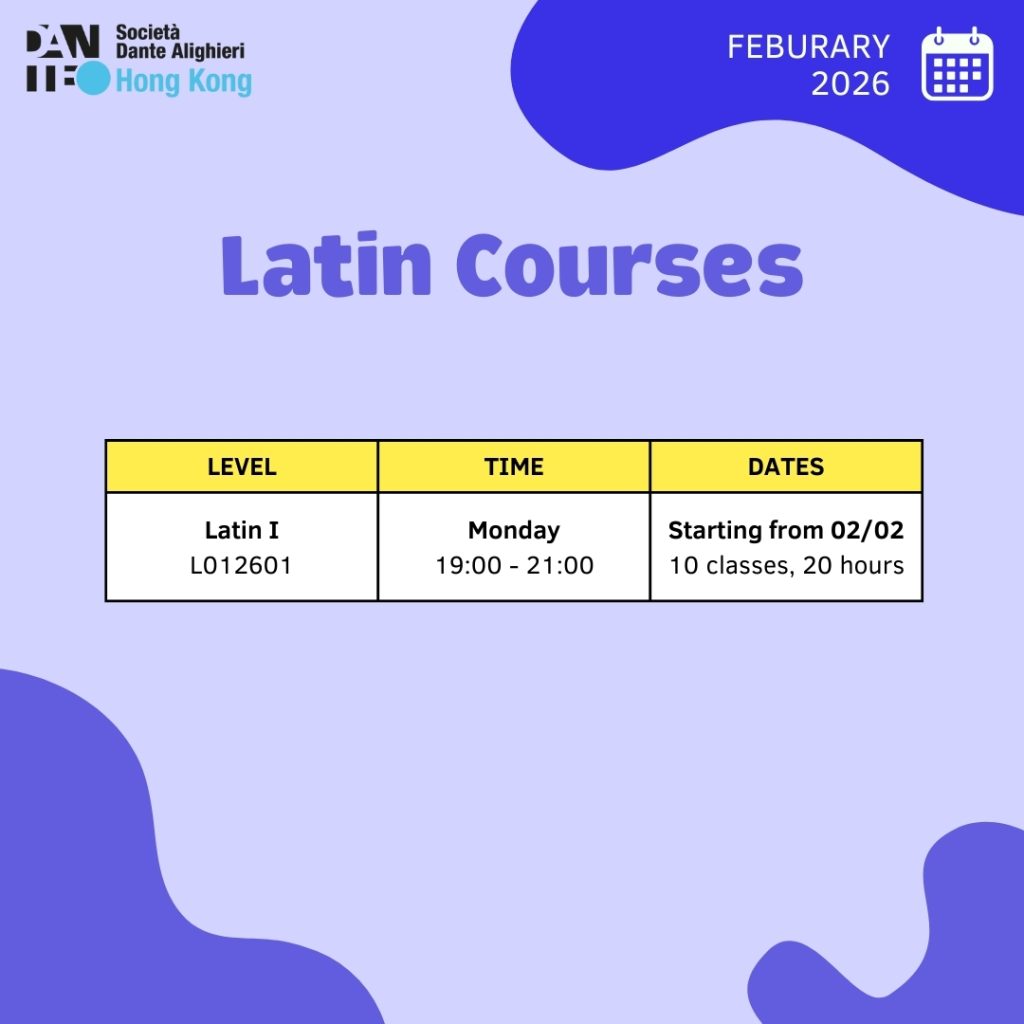 DANTE
Società Dante Alighieri Hong Kong

FEBURARY 2026

Latin Courses

| LEVEL | TIME | DATES |
|---|---|---|
| Latin I L012601 | Monday 19:00 - 21:00 | Starting from 02/02 10 classes, 20 hours |